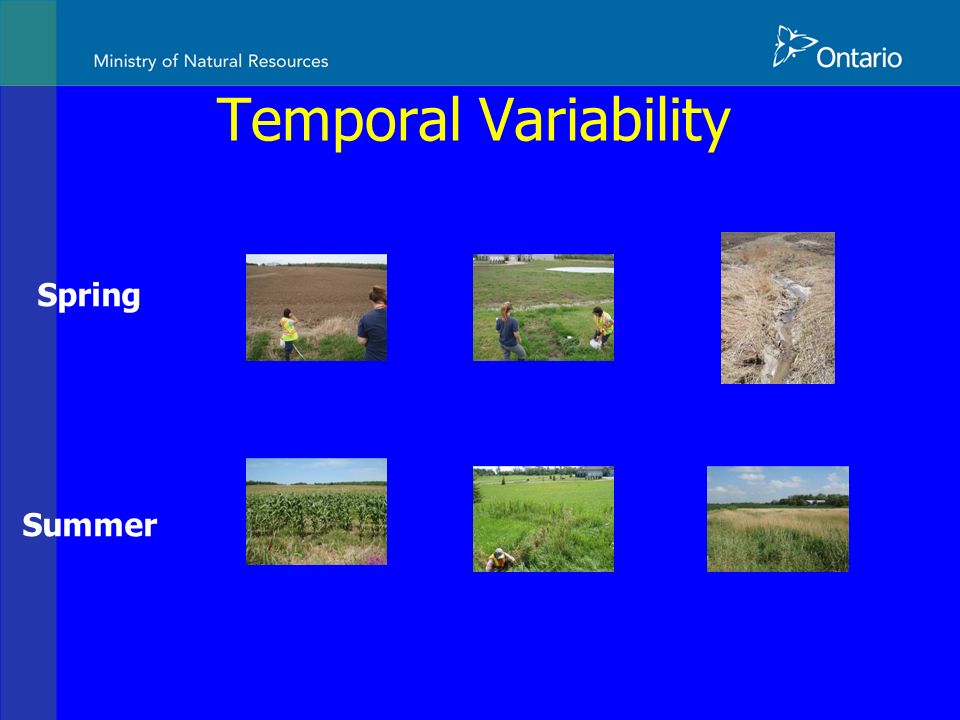 Ministry of Natural Resources

Ontario

Temporal Variability

Spring

Summer